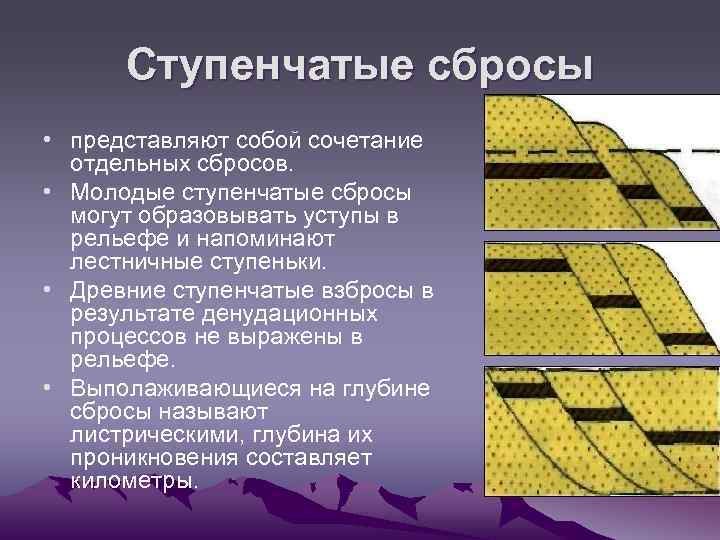 Ступенчатые сбросы

• представляют собой сочетание отдельных сбросов.

• Молодые ступенчатые сбросы могут образовывать уступы в рельефе и напоминают лестничные ступеньки.

• Древние ступенчатые взбросы в результате денудационных процессов не выражены в рельефе.

• Выполаживающиеся на глубине сбросы называют листрическими, глубина их проникновения составляет километры.